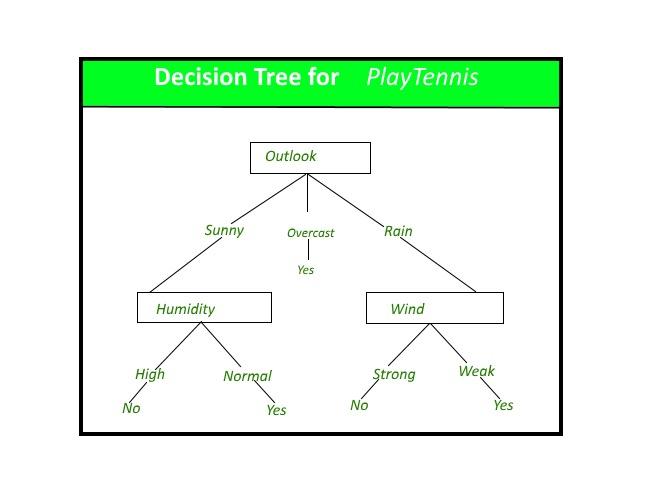 Decision Tree for PlayTennis

Outlook

Sunny

Overcast

Rain

Yes

Humidity

Wind

High

Normal

Strong

Weak

No

Yes

No

Yes